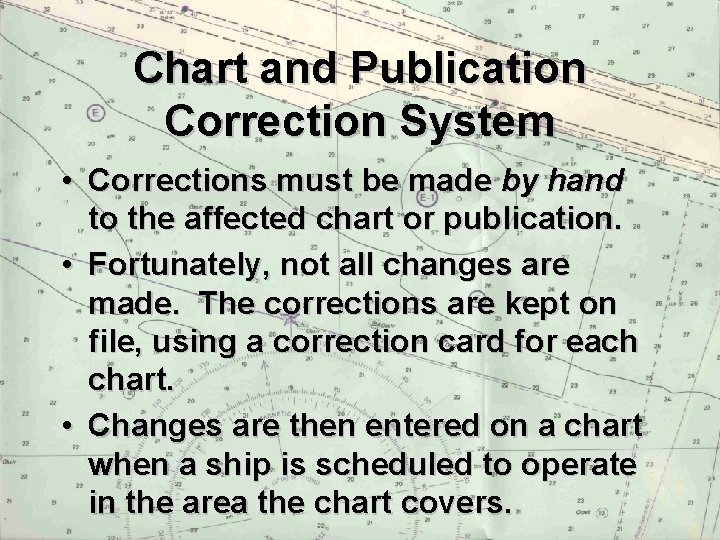 Chart and Publication Correction System

• Corrections must be made by hand to the affected chart or publication.

• Fortunately, not all changes are made.  The corrections are kept on file, using a correction card for each chart.

• Changes are then entered on a chart when a ship is scheduled to operate in the area the chart covers.